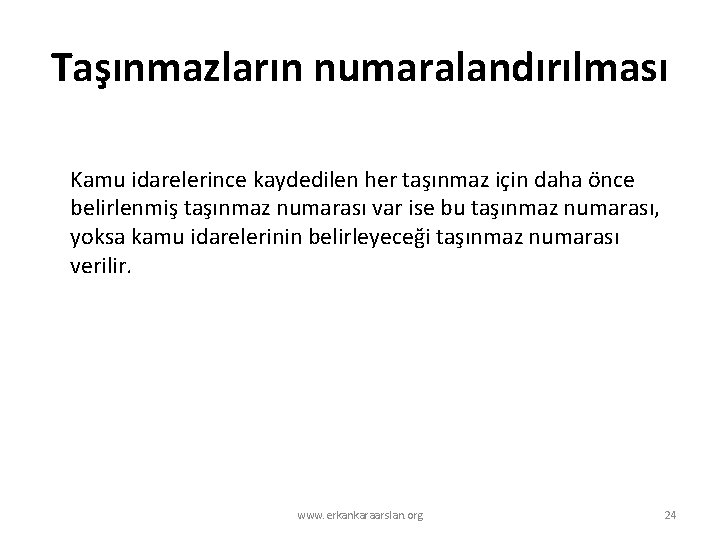 Taşınmazların numaralandırılması

Kamu idarelerince kaydedilen her taşınmaz için daha önce belirlenmiş taşınmaz numarası var ise bu taşınmaz numarası, yoksa kamu idarelerinin belirleyeceği taşınmaz numarası verilir.

www.erkankaraarslan.org

24